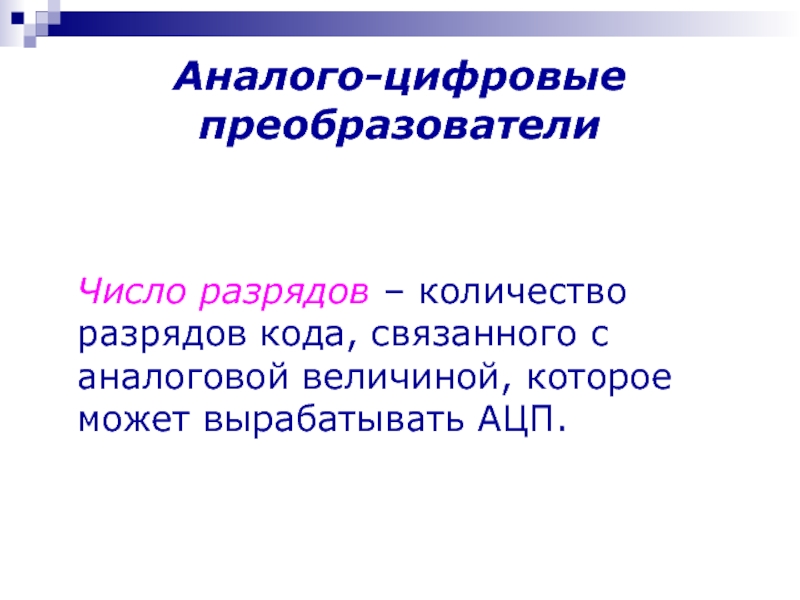 Аналого-цифровые преобразователи

Число разрядов – количество разрядов кода, связанного с аналоговой величиной, которое может вырабатывать АЦП.